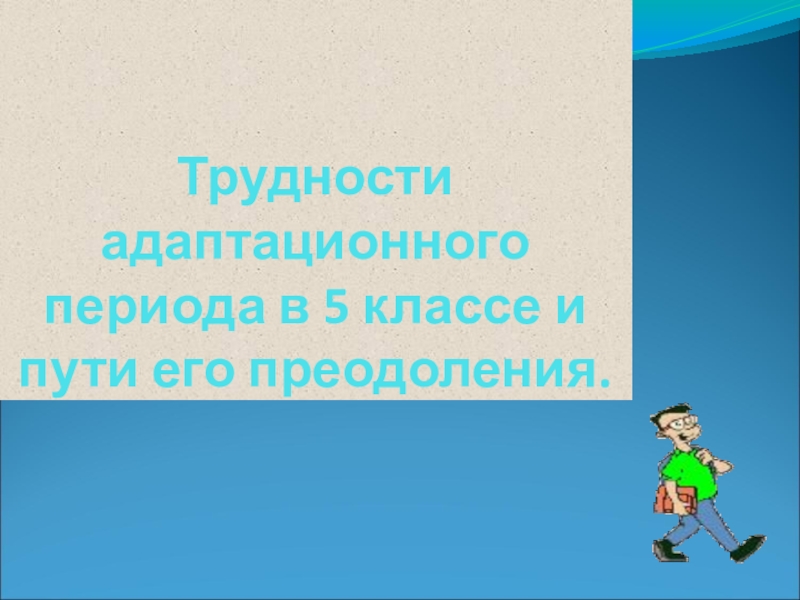 Трудности адаптационного периода в 5 классе и пути его преодоления.